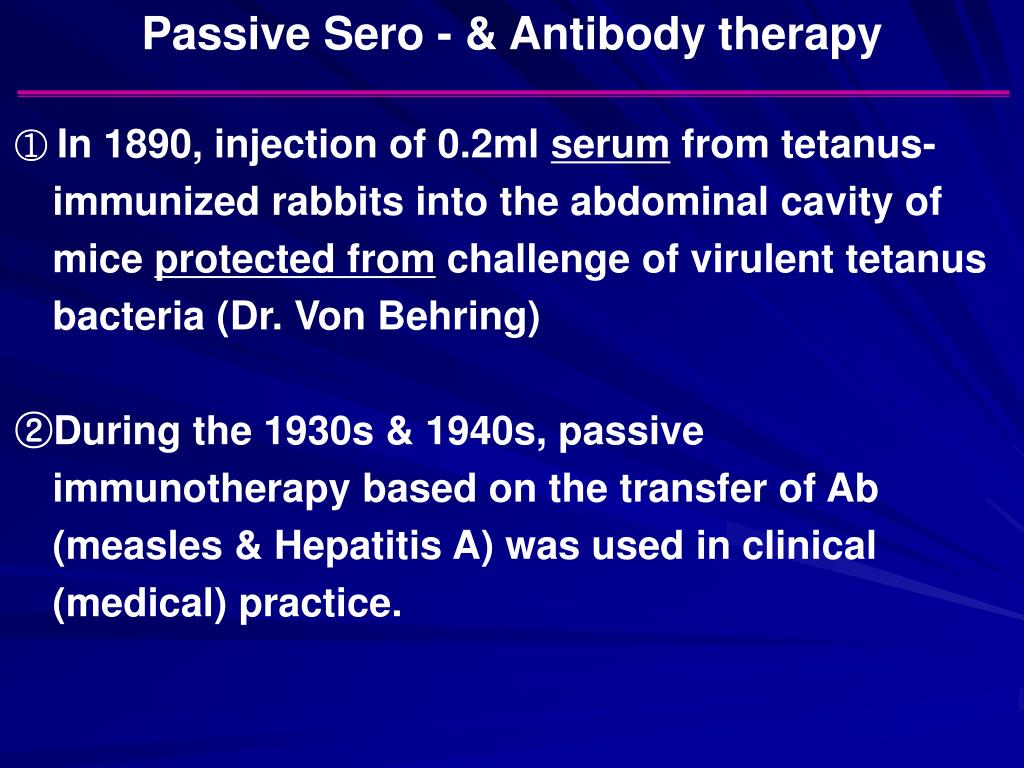 Passive Sero - & Antibody therapy

① In 1890, injection of 0.2ml serum from tetanus-immunized rabbits into the abdominal cavity of mice protected from challenge of virulent tetanus bacteria (Dr. Von Behring)

②During the 1930s & 1940s, passive immunotherapy based on the transfer of Ab (measles & Hepatitis A) was used in clinical (medical) practice.